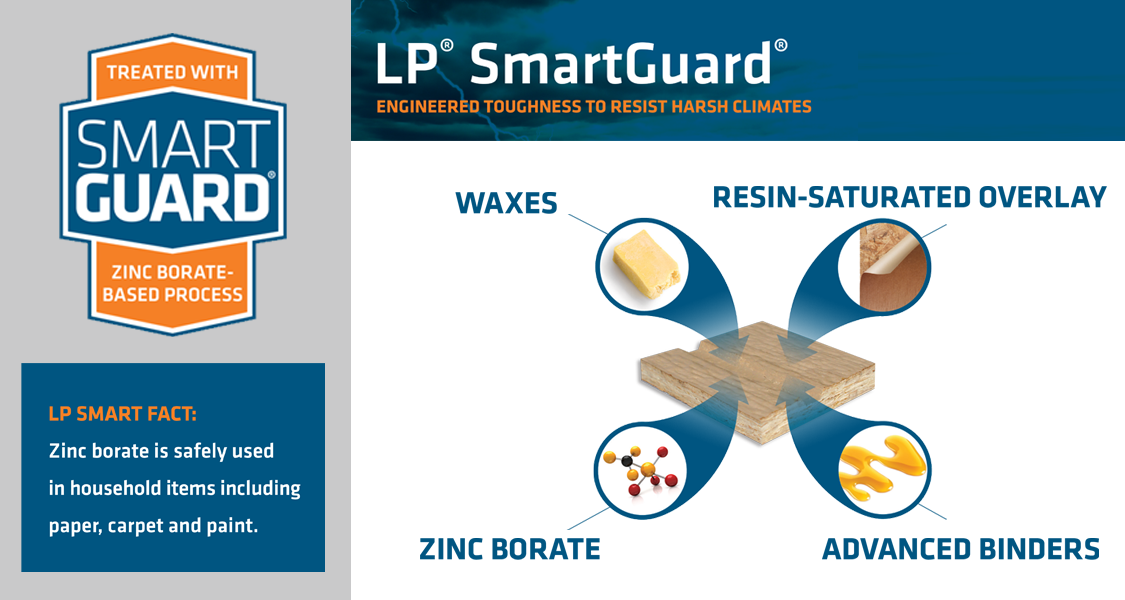 TREATED WITH
SMART
GUARD®
ZINC BORATE-BASED PROCESS

LP SMART FACT:
Zinc borate is safely used in household items including paper, carpet and paint.

LP® SmartGuard®
ENGINEERED TOUGHNESS TO RESIST HARSH CLIMATES

WAXES

RESIN-SATURATED OVERLAY

ZINC BORATE

ADVANCED BINDERS